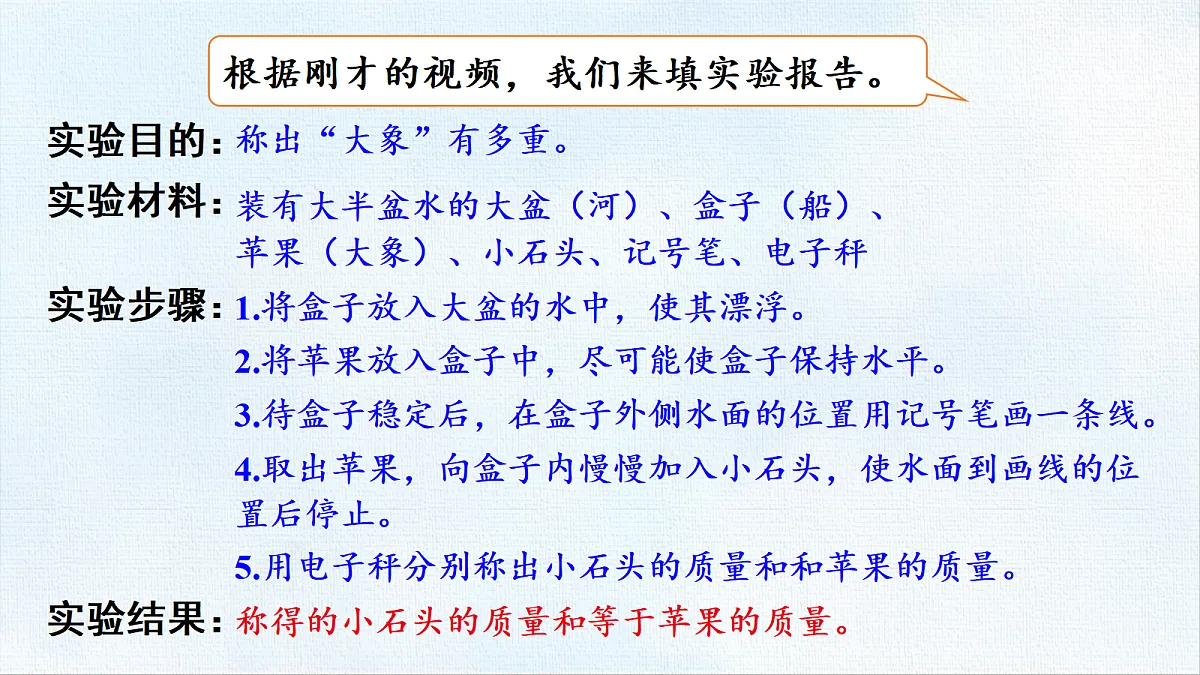 根据刚才的视频，我们来填实验报告。

实验目的：称出“大象”有多重。

实验材料：装有大半盆水的大盆（河）、盒子（船）、苹果（大象）、小石头、记号笔、电子秤

实验步骤：1.将盒子放入大盆的水中，使其漂浮。

2.将苹果放入盒子中，尽可能使盒子保持水平。

3.待盒子稳定后，在盒子外侧水面的位置用记号笔画一条线。

4.取出苹果，向盒子内慢慢加入小石头，使水面到画线的位置后停止。

5.用电子秤分别称出小石头的质量和和苹果的质量。

实验结果：称得的小石头的质量和等于苹果的质量。